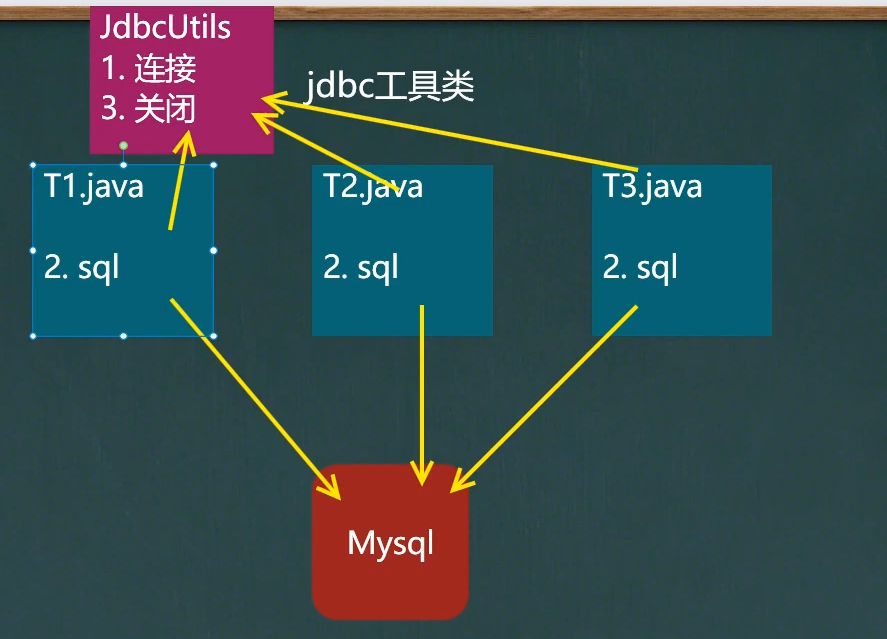 JdbcUtils
1. 连接
3. 关闭

jdbc工具类

T1.java

2. sql

T2.java

2. sql

T3.java

2. sql

Mysql